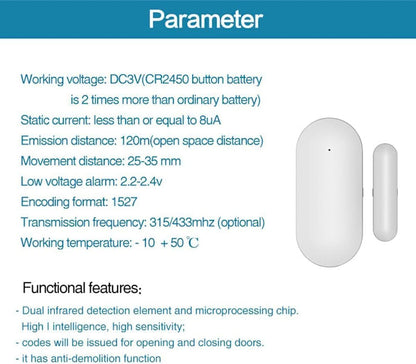 Parameter

Working voltage: DC3V(CR2450 button battery is 2 times more than ordinary battery)
Static current: less than or equal to 8uA
Emission distance: 120m(open space distance)
Movement distance: 25-35 mm
Low voltage alarm: 2.2-2.4v
Encoding format: 1527
Transmission frequency: 315/433mhz (optional)
Working temperature: - 10 + 50 ℃

Functional features:
- Dual infrared detection element and microprocessing chip. High I intelligence, high sensitivity;
- codes will be issued for opening and closing doors.
- it has anti-demolition function